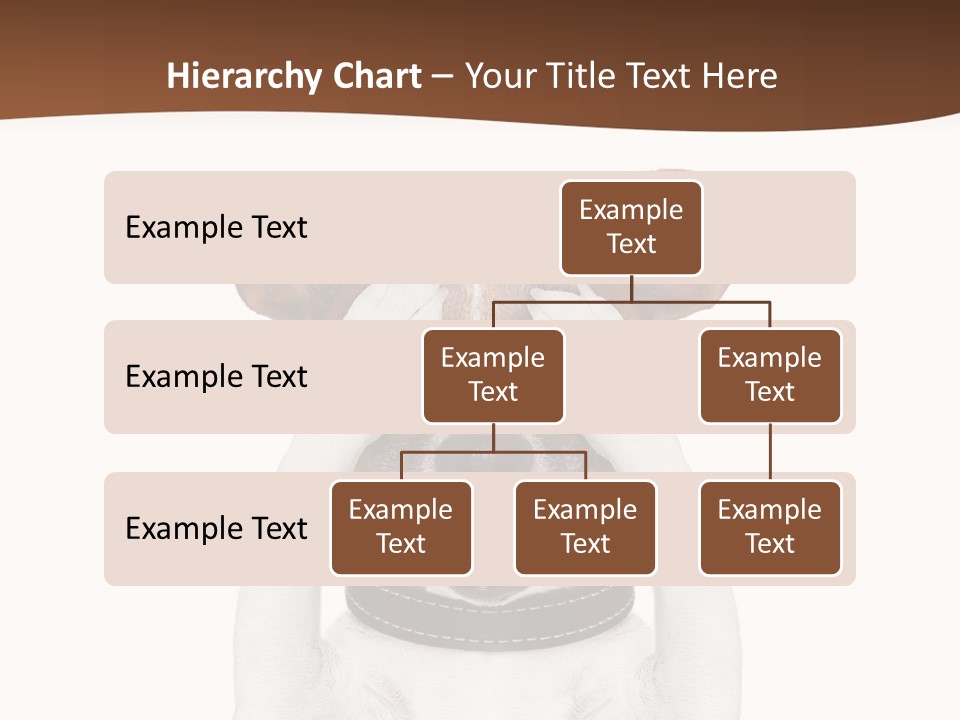 Hierarchy Chart – Your Title Text Here

Example Text

Example Text

Example Text

Example Text

Example Text

Example Text

Example Text

Example Text

Example Text